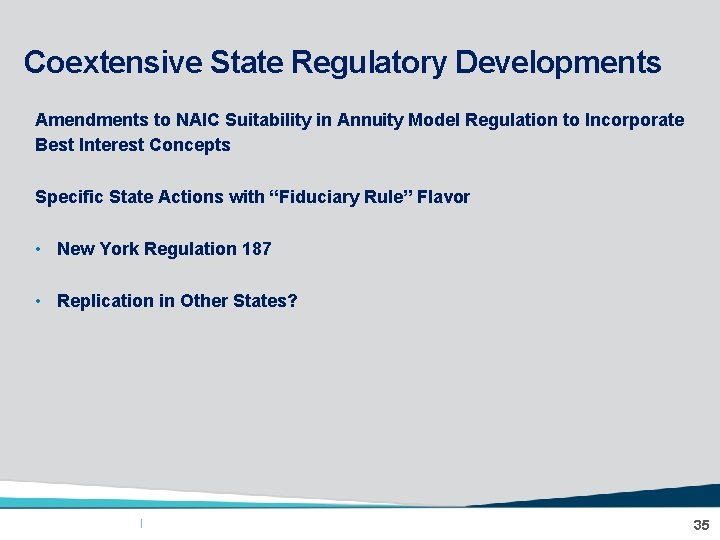 Coextensive State Regulatory Developments

Amendments to NAIC Suitability in Annuity Model Regulation to Incorporate Best Interest Concepts

Specific State Actions with “Fiduciary Rule” Flavor

• New York Regulation 187

• Replication in Other States?

|

35